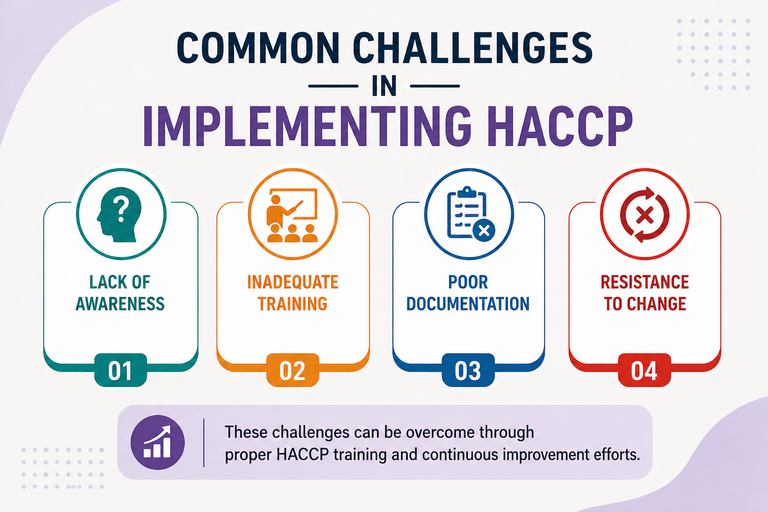 COMMON CHALLENGES
IN
IMPLEMENTING HACCP

LACK OF AWARENESS
01

INADEQUATE TRAINING
02

POOR DOCUMENTATION
03

RESISTANCE TO CHANGE
04

These challenges can be overcome through proper HACCP training and continuous improvement efforts.